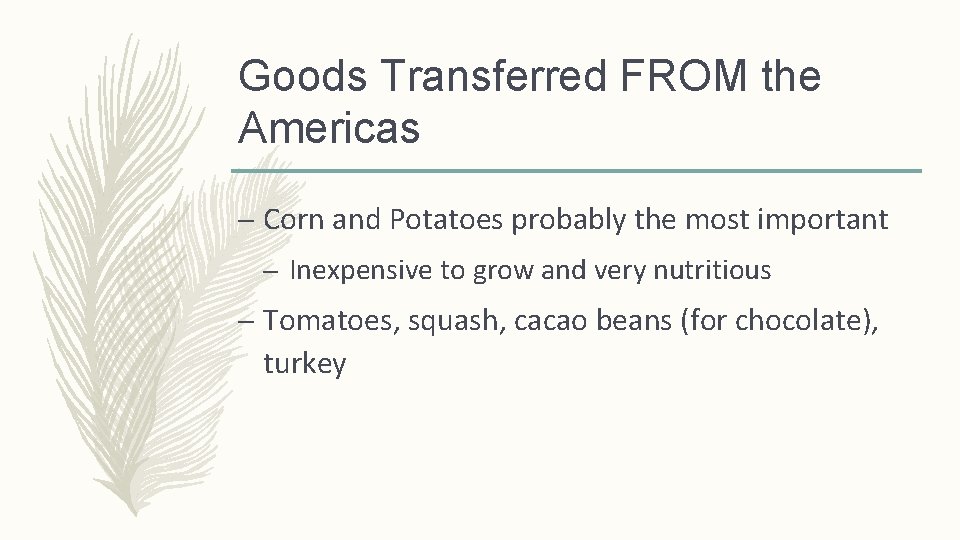 Goods Transferred FROM the Americas

– Corn and Potatoes probably the most important

– Inexpensive to grow and very nutritious

– Tomatoes, squash, cacao beans (for chocolate), turkey